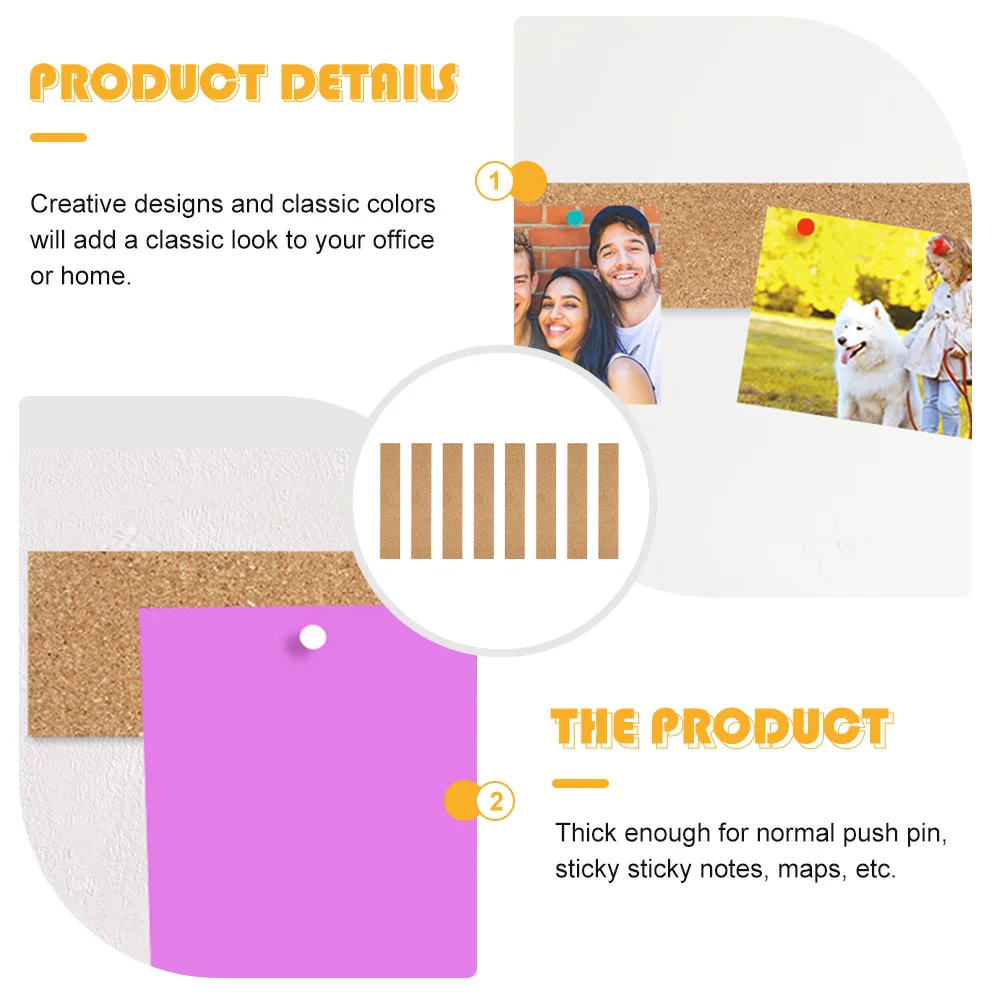 PRODUCT DETAILS

Creative designs and classic colors will add a classic look to your office or home.

1

THE PRODUCT

2

Thick enough for normal push pin, sticky sticky notes, maps, etc.